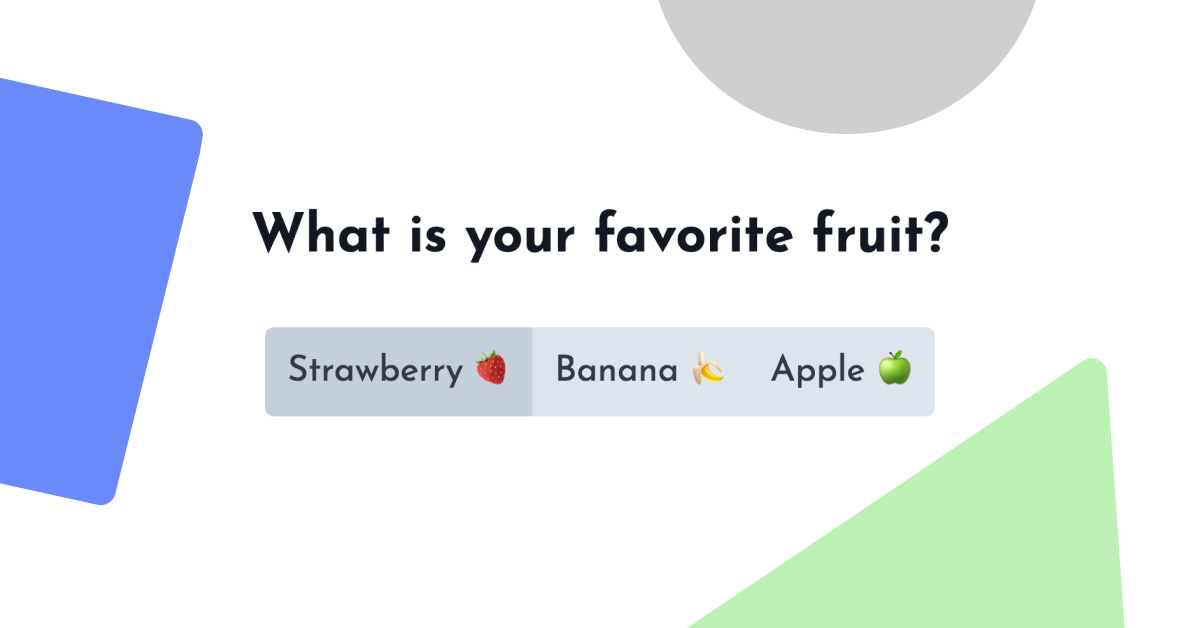 What is your favorite fruit?

Strawberry 🍓 Banana 🍌 Apple 🍏